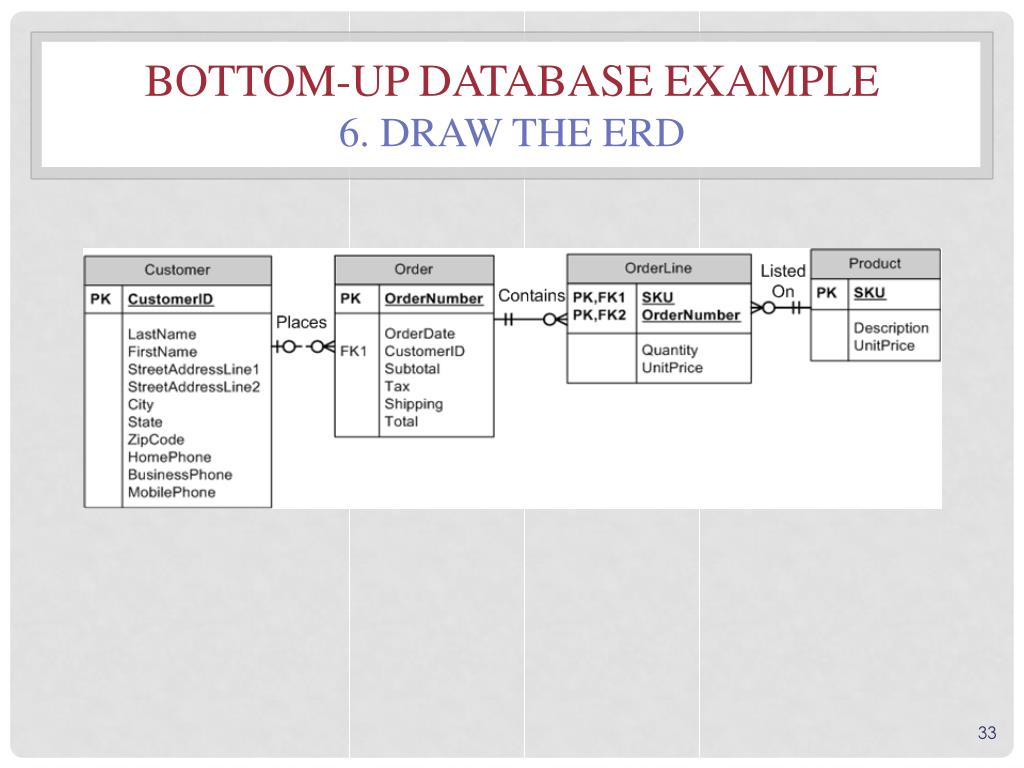 BOTTOM-UP DATABASE EXAMPLE
6. DRAW THE ERD

Customer
PK CustomerID
LastName
FirstName
StreetAddressLine1
StreetAddressLine2
City
State
ZipCode
HomePhone
BusinessPhone
MobilePhone

Places

Order
PK OrderNumber
OrderDate
FK1 CustomerID
Subtotal
Tax
Shipping
Total

Contains

OrderLine
PK,FK1 SKU
PK,FK2 OrderNumber
Quantity
UnitPrice

Listed On

Product
PK SKU
Description
UnitPrice

33